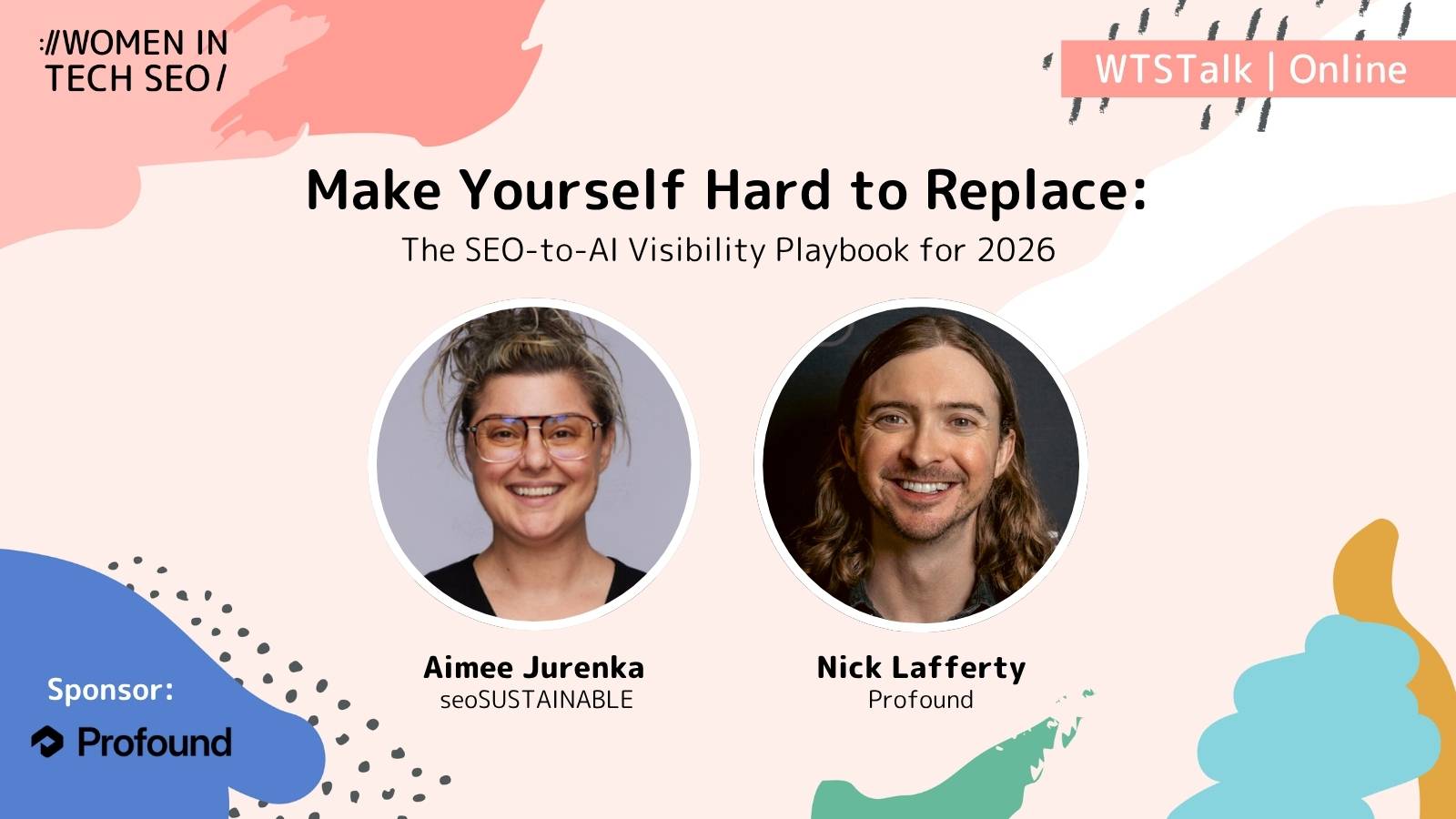 ://WOMEN IN TECH SEO/

WTSTalk | Online

Make Yourself Hard to Replace:
The SEO-to-AI Visibility Playbook for 2026

Aimee Jurenka
seoSUSTAINABLE

Nick Lafferty
Profound

Sponsor:
Profound